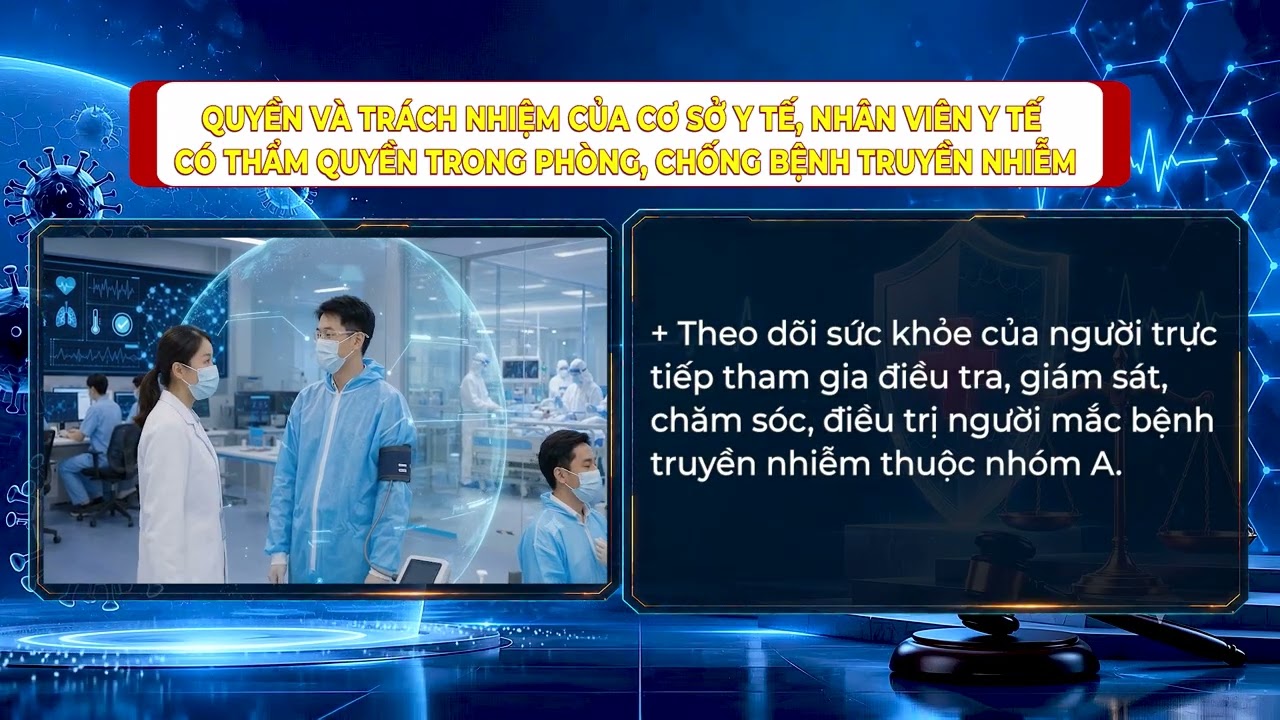 QUYỀN VÀ TRÁCH NHIỆM CỦA CƠ SỞ Y TẾ, NHÂN VIÊN Y TẾ CÓ THẨM QUYỀN TRONG PHÒNG, CHỐNG BỆNH TRUYỀN NHIỄM

+ Theo dõi sức khỏe của người trực tiếp tham gia điều tra, giám sát, chăm sóc, điều trị người mắc bệnh truyền nhiễm thuộc nhóm A.